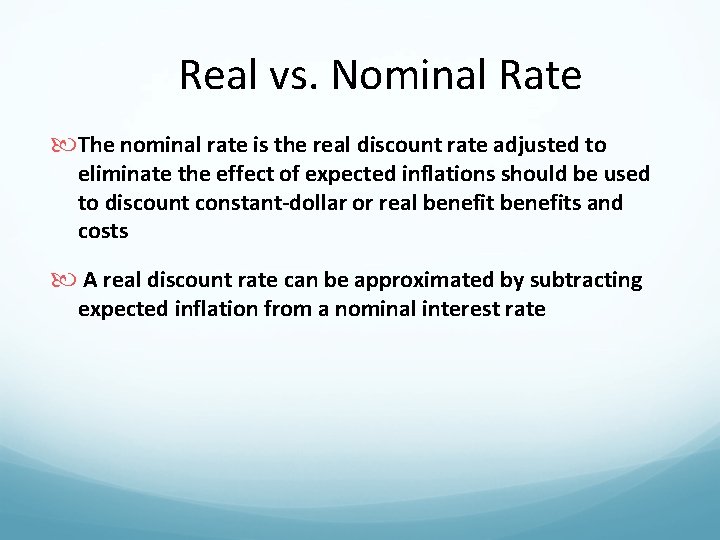 Real vs. Nominal Rate

The nominal rate is the real discount rate adjusted to eliminate the effect of expected inflations should be used to discount constant-dollar or real benefit benefits and costs

A real discount rate can be approximated by subtracting expected inflation from a nominal interest rate